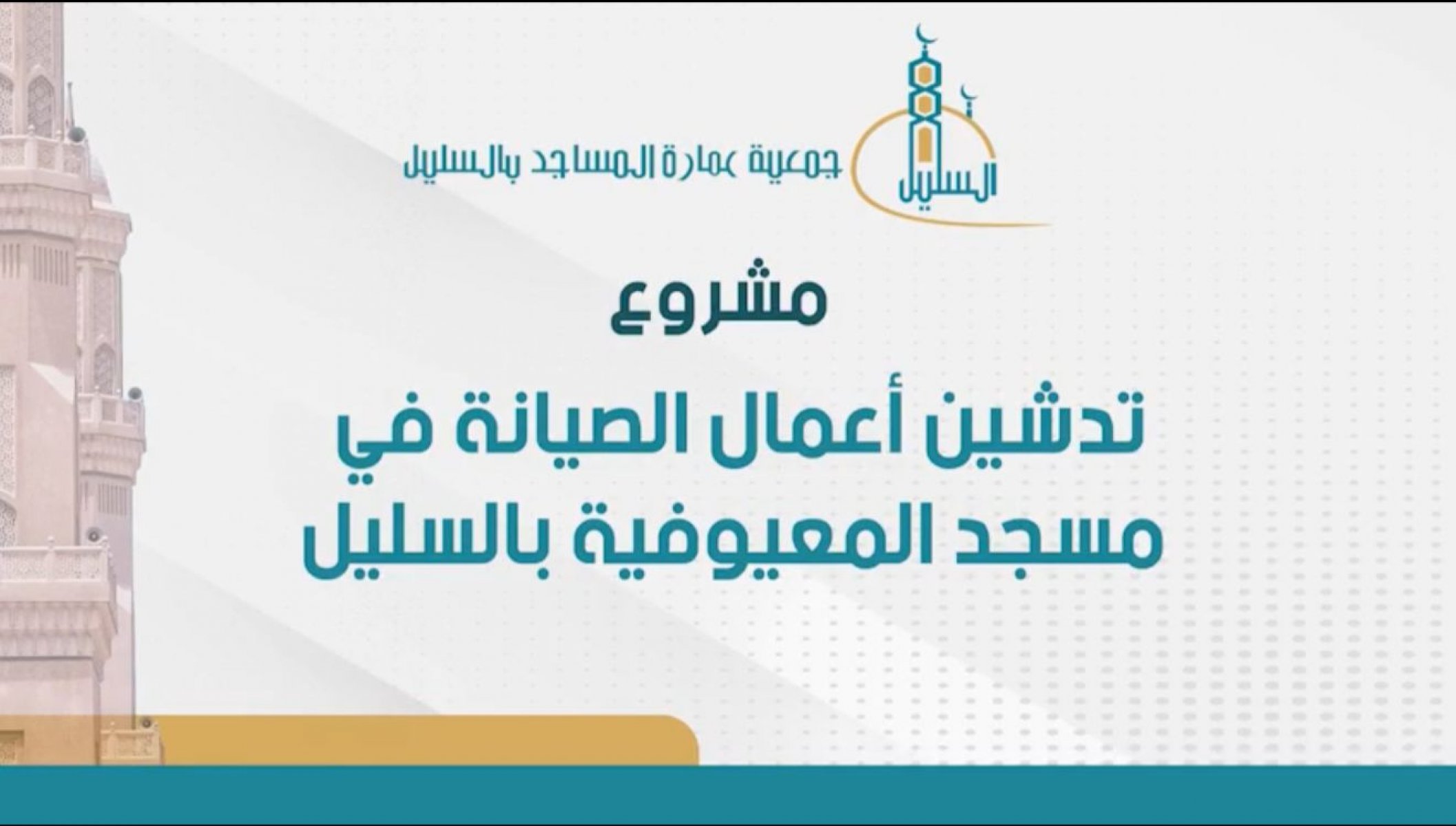 السليل
جمعية عمارة المساجد بالسليل

مشروع

تدشين أعمال الصيانة في مسجد المعيوفية بالسليل